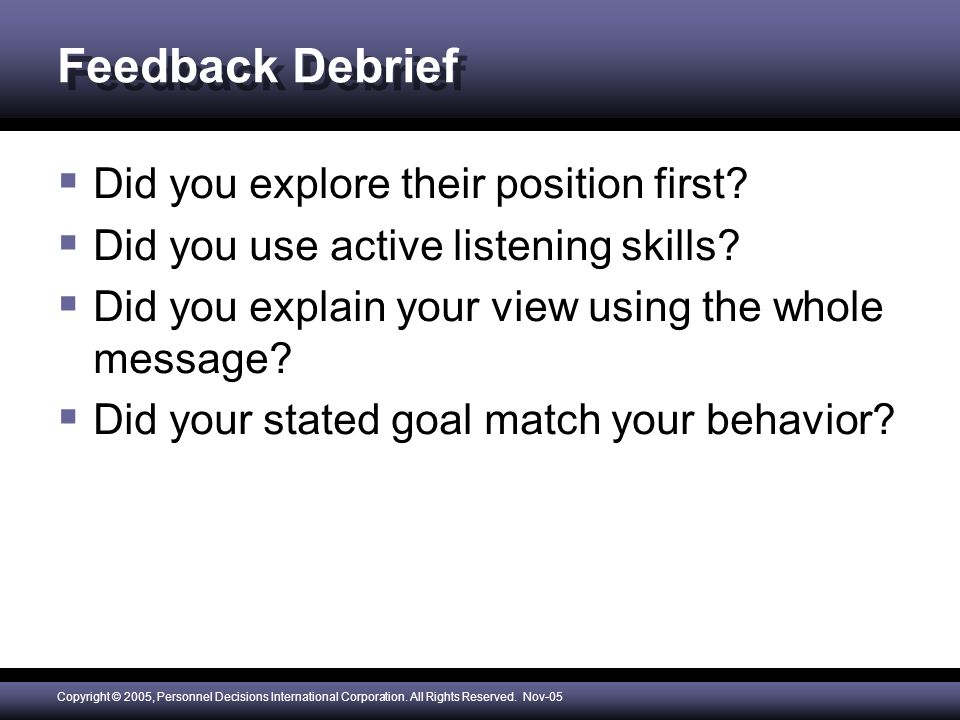 Feedback Debrief

▪ Did you explore their position first?
▪ Did you use active listening skills?
▪ Did you explain your view using the whole message?
▪ Did your stated goal match your behavior?

Copyright © 2005, Personnel Decisions International Corporation. All Rights Reserved. Nov-05